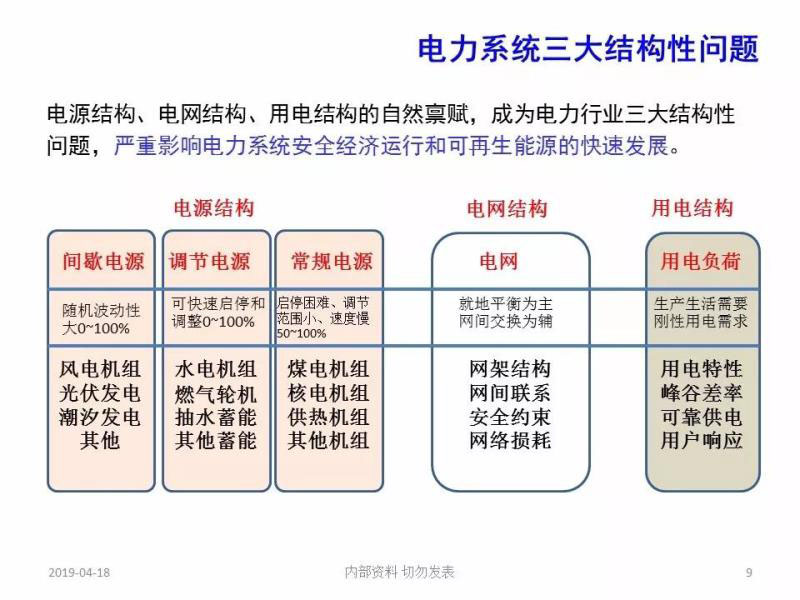 电力系统三大结构性问题

电源结构、电网结构、用电结构的自然禀赋，成为电力行业三大结构性问题，严重影响电力系统安全经济运行和可再生能源的快速发展。

电源结构

电网结构

用电结构

间歇电源

随机波动性大0~100%

风电机组
光伏发电
潮汐发电
其他

调节电源

可快速启停和调整0~100%

水电机组
燃气轮机
抽水蓄能
其他蓄能

常规电源

启停困难、调节范围小、速度慢50~100%

煤电机组
核电机组
供热机组
其他机组

电网

就地平衡为主
网间交换为辅

网架结构
网间联系
安全约束
网络损耗

用电负荷

生产生活需要
刚性用电需求

用电特性
峰谷差率
可靠供电
用户响应

2019-04-18

内部资料 切勿发表

9